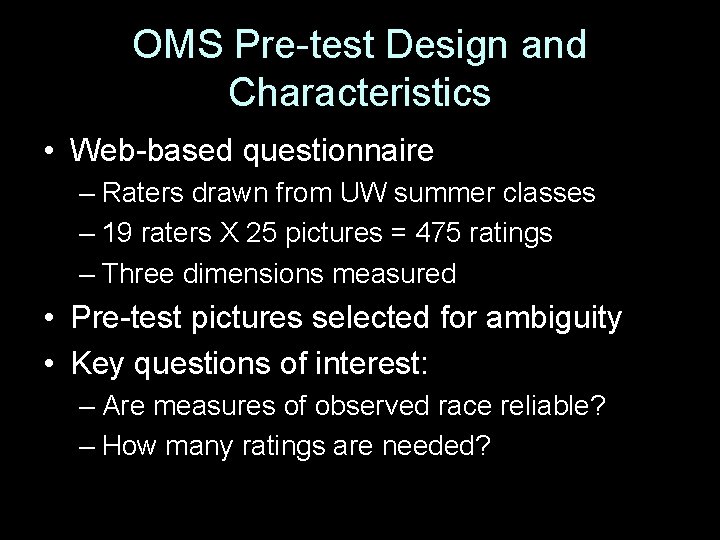 OMS Pre-test Design and Characteristics

• Web-based questionnaire
– Raters drawn from UW summer classes
– 19 raters X 25 pictures = 475 ratings
– Three dimensions measured

• Pre-test pictures selected for ambiguity

• Key questions of interest:
– Are measures of observed race reliable?
– How many ratings are needed?